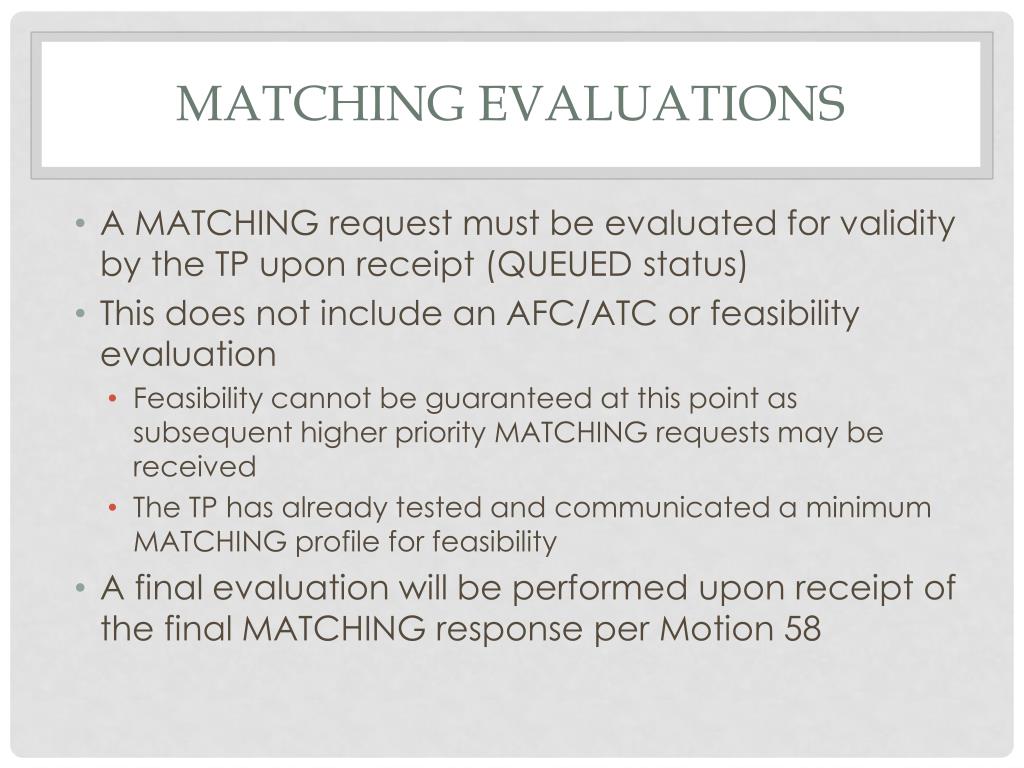 MATCHING EVALUATIONS

• A MATCHING request must be evaluated for validity by the TP upon receipt (QUEUED status)
• This does not include an AFC/ATC or feasibility evaluation
  • Feasibility cannot be guaranteed at this point as subsequent higher priority MATCHING requests may be received
  • The TP has already tested and communicated a minimum MATCHING profile for feasibility
• A final evaluation will be performed upon receipt of the final MATCHING response per Motion 58